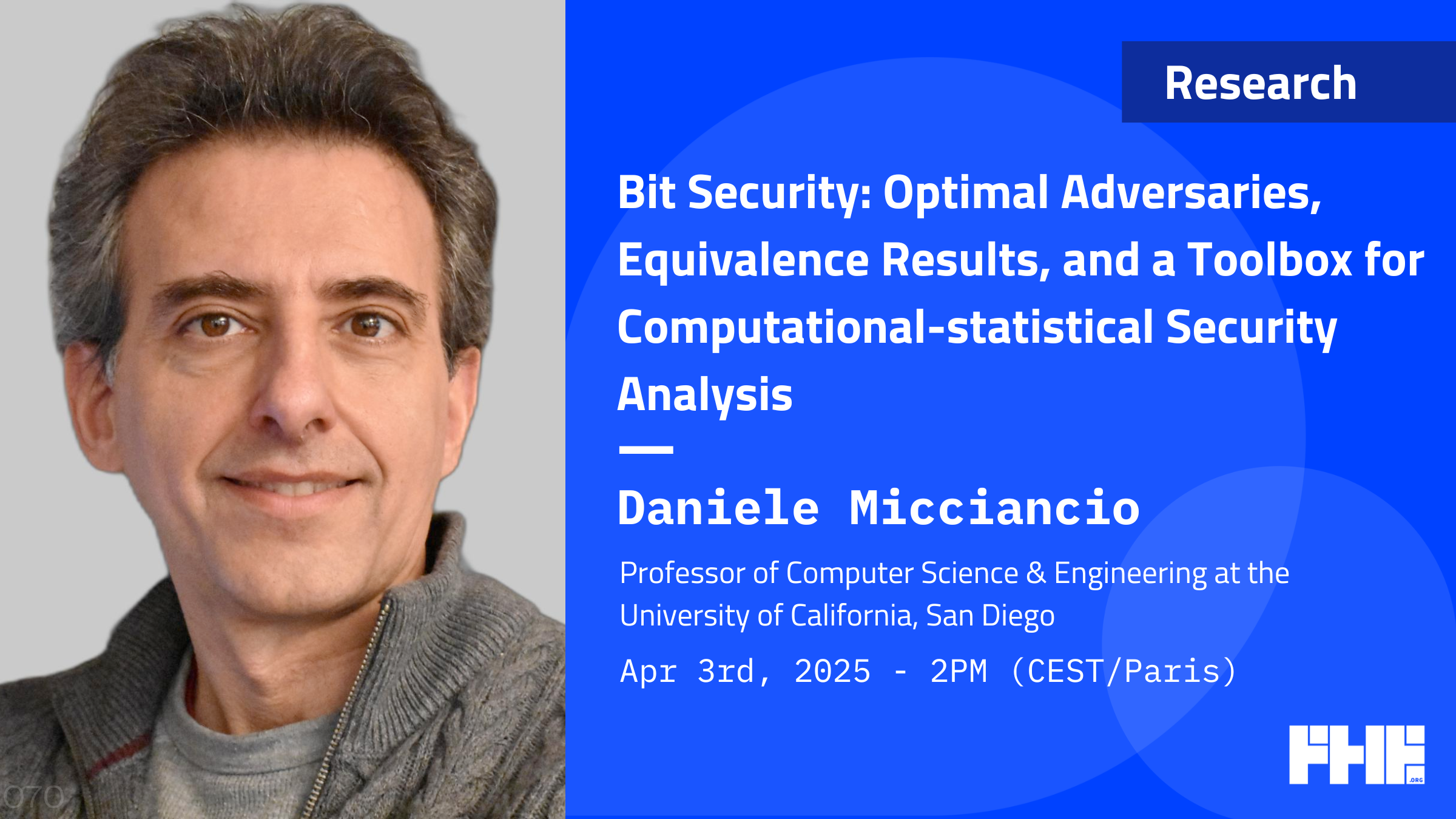 Research

Bit Security: Optimal Adversaries, Equivalence Results, and a Toolbox for Computational-statistical Security Analysis

Daniele Micciancio

Professor of Computer Science & Engineering at the University of California, San Diego

Apr 3rd, 2025 - 2PM (CEST/Paris)

FHE .ORG

070